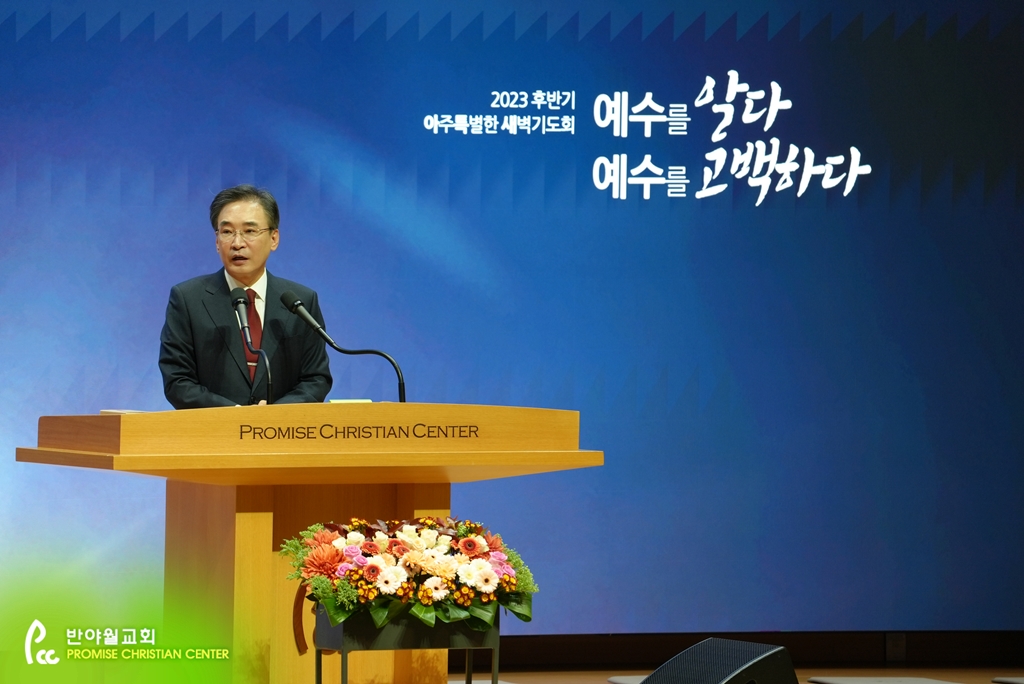 2023 후반기
아주특별한 새벽기도회

예수를 살다
예수를 고백하다

PROMISE CHRISTIAN CENTER

Pcc 반야월교회
PROMISE CHRISTIAN CENTER